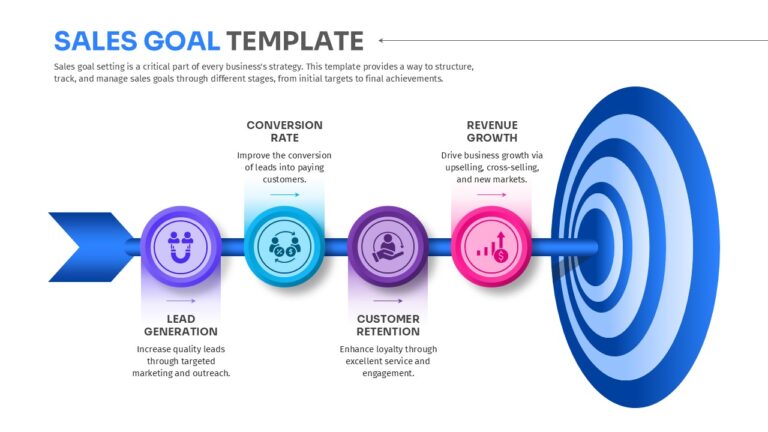 SALES GOAL TEMPLATE

Sales goal setting is a critical part of every business's strategy. This template provides a way to structure, track, and manage sales goals through different stages, from initial targets to final achievements.

CONVERSION RATE

Improve the conversion of leads into paying customers.

REVENUE GROWTH

Drive business growth via upselling, cross-selling, and new markets.

LEAD GENERATION

Increase quality leads through targeted marketing and outreach.

CUSTOMER RETENTION

Enhance loyalty through excellent service and engagement.